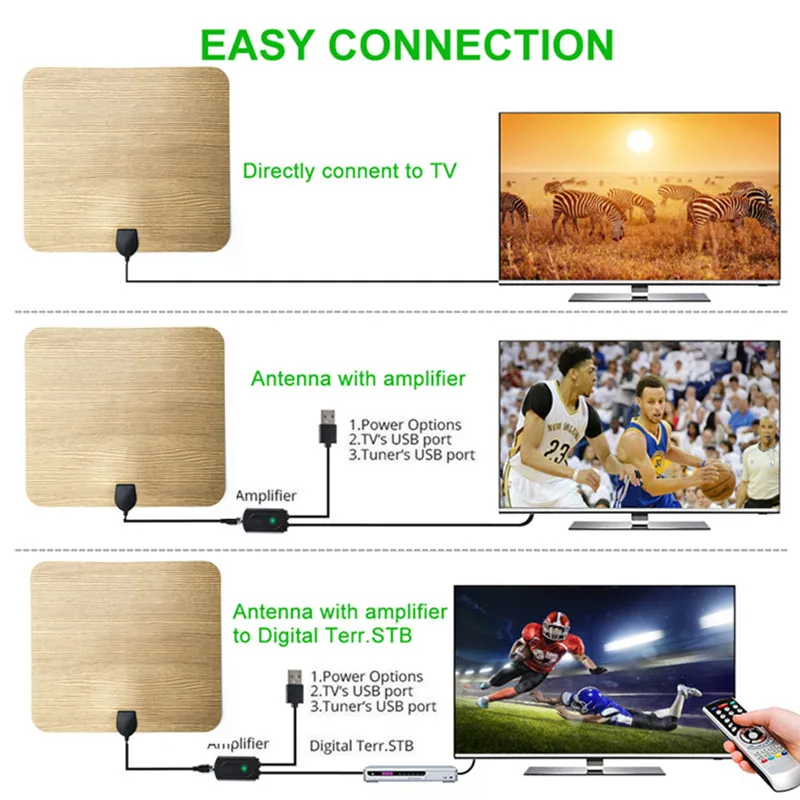 EASY CONNECTION

Directly connent to TV

Antenna with amplifier

1.Power Options
2.TV's USB port
3.Tuner's USB port

Amplifier

NEW ORLEANS
23

Antenna with amplifier to Digital Terr.STB

1.Power Options
2.TV's USB port
3.Tuner's USB port

Amplifier

Digital Terr.STB